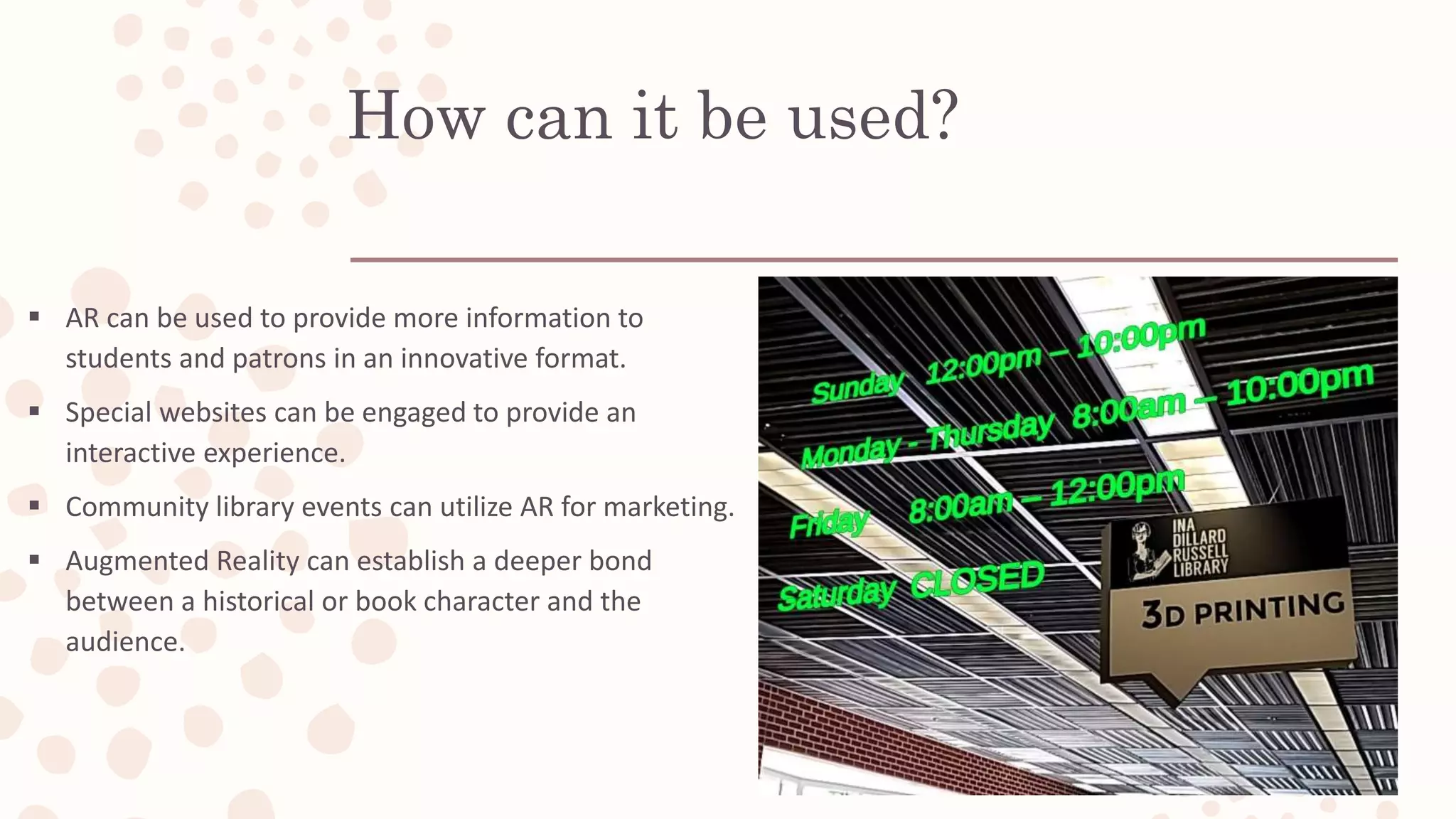 How can it be used?

▪ AR can be used to provide more information to students and patrons in an innovative format.

▪ Special websites can be engaged to provide an interactive experience.

▪ Community library events can utilize AR for marketing.

▪ Augmented Reality can establish a deeper bond between a historical or book character and the audience.

Sunday 12:00pm – 10:00pm
Monday - Thursday 8:00am – 10:00pm
Friday 8:00am – 12:00pm
Saturday CLOSED

INA DILLARD RUSSELL LIBRARY
3D PRINTING